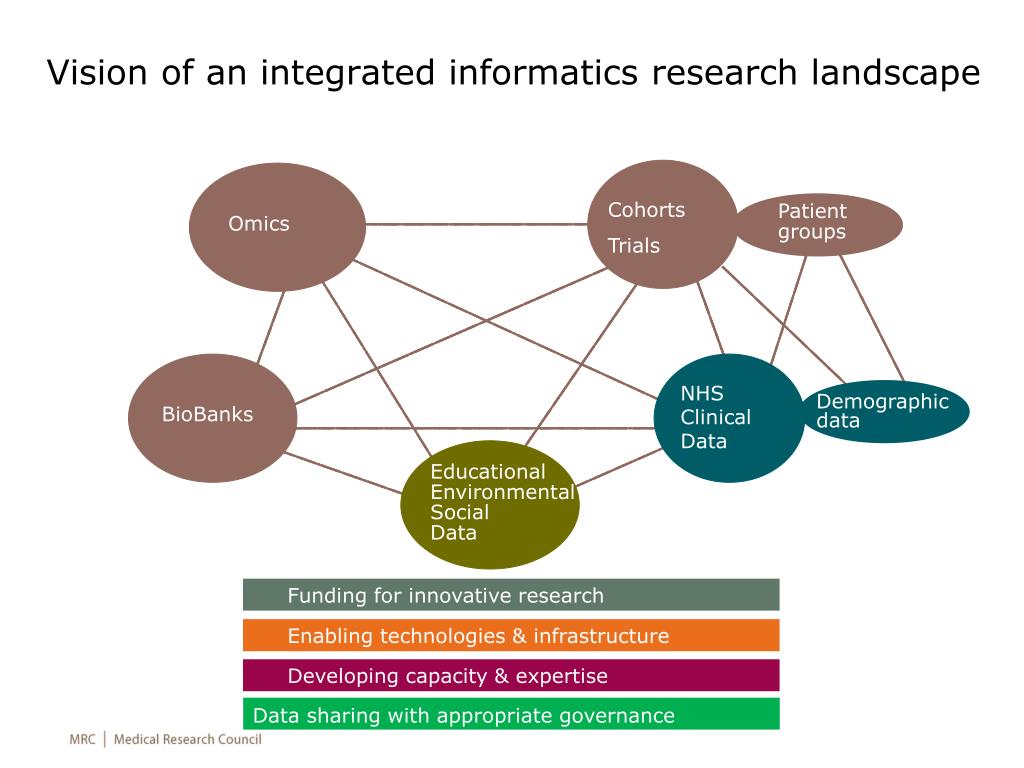 Vision of an integrated informatics research landscape

Omics

Cohorts

Trials

Patient groups

BioBanks

NHS Clinical Data

Demographic data

Educational Environmental Social Data

Funding for innovative research

Enabling technologies & infrastructure

Developing capacity & expertise

Data sharing with appropriate governance

MRC | Medical Research Council